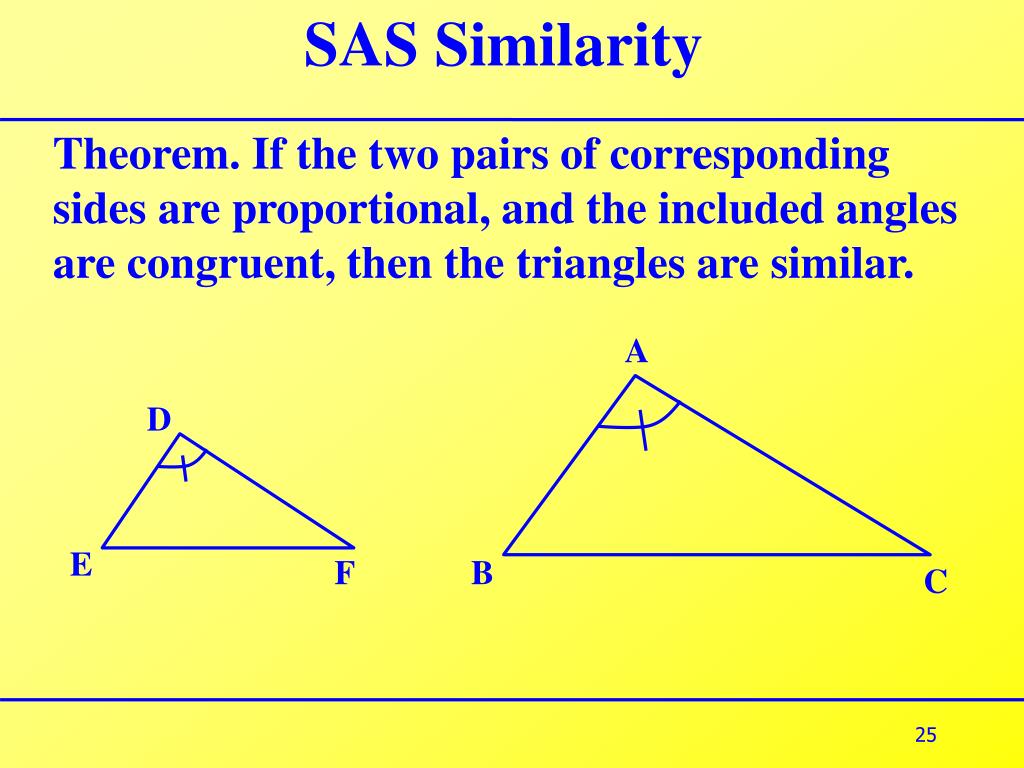 SAS Similarity

Theorem. If the two pairs of corresponding sides are proportional, and the included angles are congruent, then the triangles are similar.

D
E
F
A
B
C

25